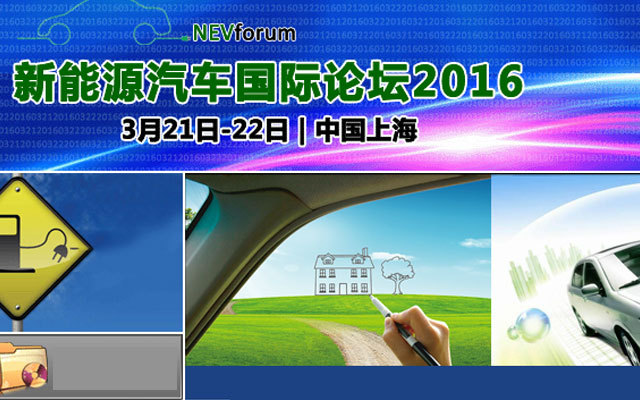 NEVforum

新能源汽车国际论坛2016

3月21日-22日 | 中国上海